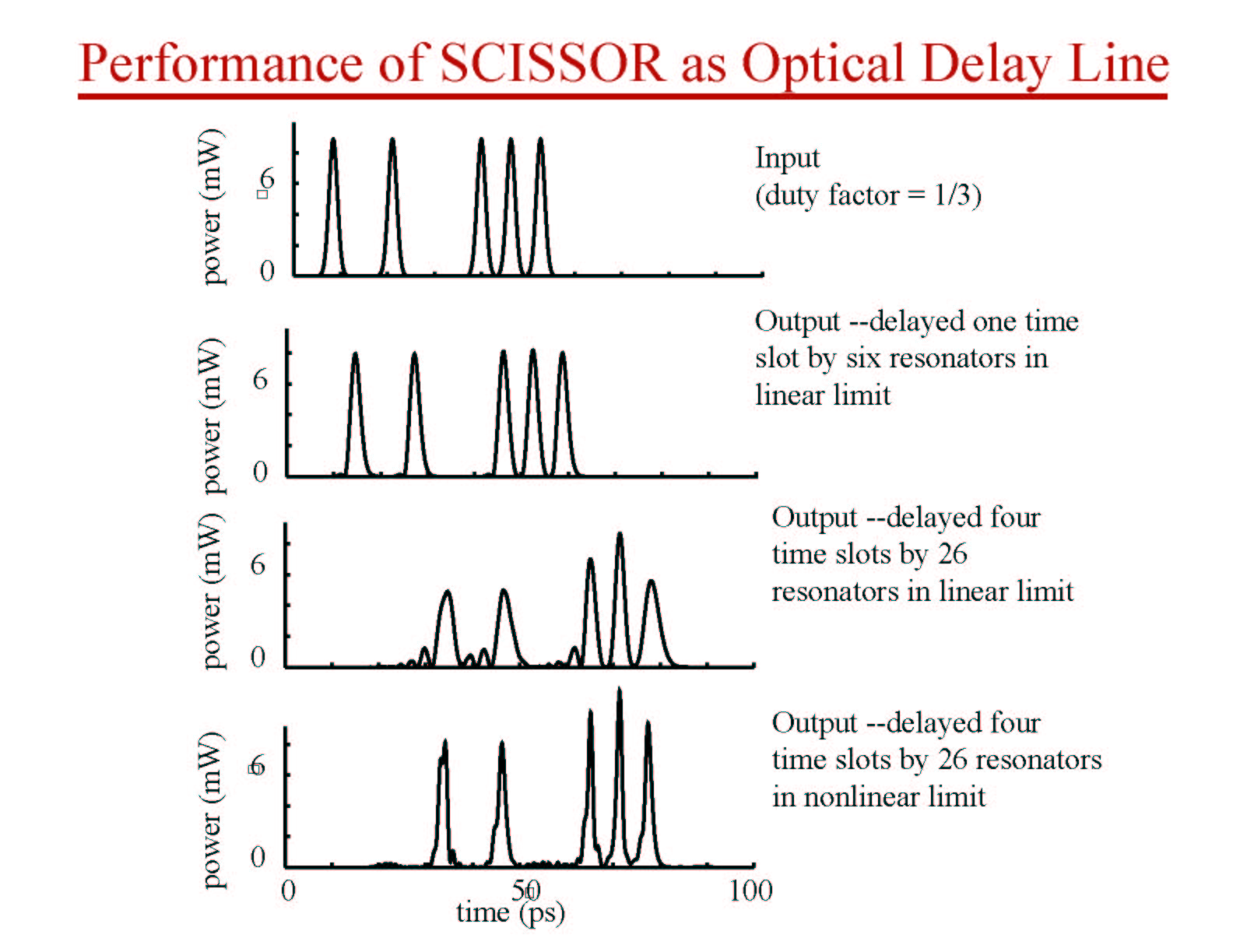 Performance of SCISSOR as Optical Delay Line

power (mW)
6
0

Input
(duty factor = 1/3)

power (mW)
6
0

Output --delayed one time slot by six resonators in linear limit

power (mW)
6
0

Output --delayed four time slots by 26 resonators in linear limit

power (mW)
6
0

Output --delayed four time slots by 26 resonators in nonlinear limit

0
50
100
time (ps)